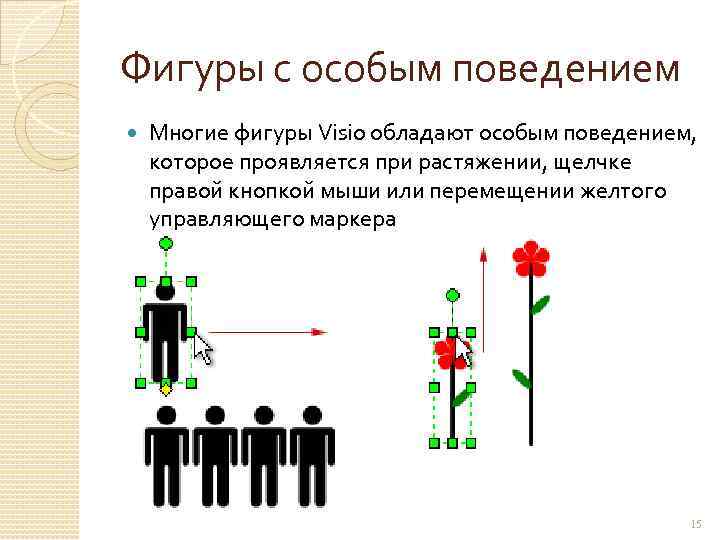 Фигуры с особым поведением

Многие фигуры Visio обладают особым поведением, которое проявляется при растяжении, щелчке правой кнопкой мыши или перемещении желтого управляющего маркера

15